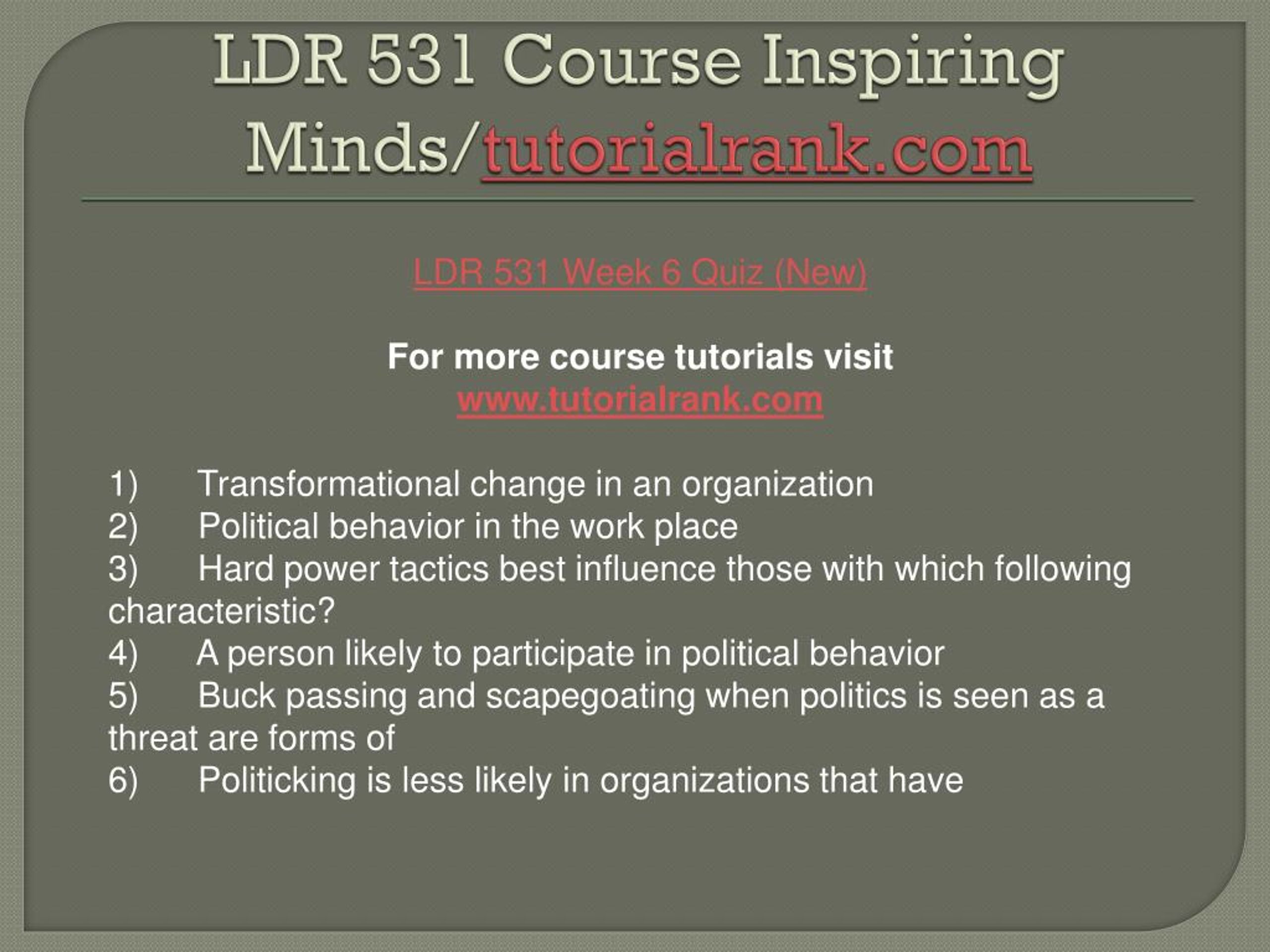 LDR 531 Course Inspiring Minds/tutorialrank.com

LDR 531 Week 6 Quiz (New)

For more course tutorials visit
www.tutorialrank.com

1) Transformational change in an organization
2) Political behavior in the work place
3) Hard power tactics best influence those with which following characteristic?
4) A person likely to participate in political behavior
5) Buck passing and scapegoating when politics is seen as a threat are forms of
6) Politicking is less likely in organizations that have